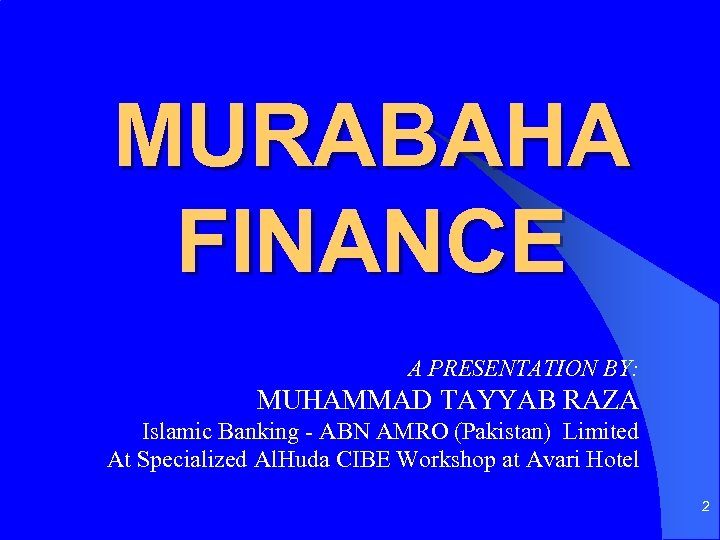 MURABAHA FINANCE

A PRESENTATION BY:
MUHAMMAD TAYYAB RAZA
Islamic Banking - ABN AMRO (Pakistan) Limited
At Specialized AlHuda CIBE Workshop at Avari Hotel

2